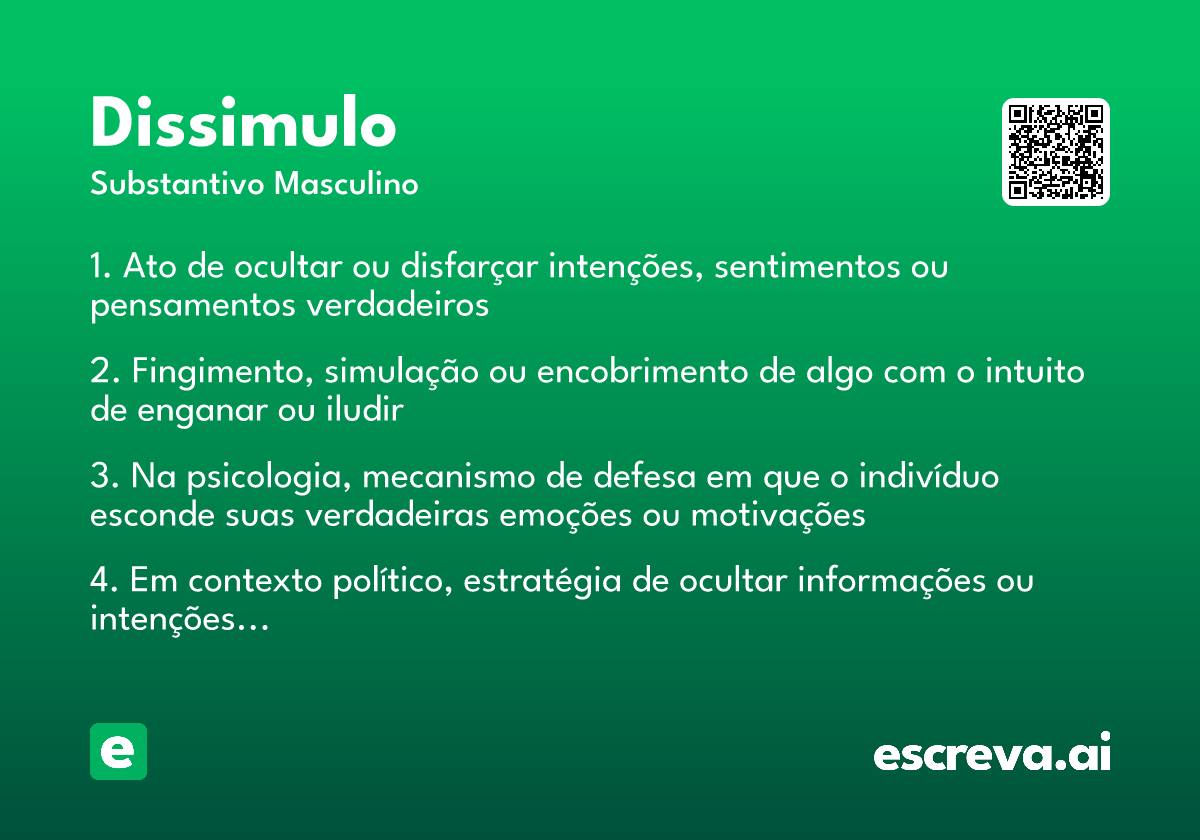 Dissimulo
Substantivo Masculino

1. Ato de ocultar ou disfarçar intenções, sentimentos ou pensamentos verdadeiros

2. Fingimento, simulação ou encobrimento de algo com o intuito de enganar ou iludir

3. Na psicologia, mecanismo de defesa em que o indivíduo esconde suas verdadeiras emoções ou motivações

4. Em contexto político, estratégia de ocultar informações ou intenções…

e

escreva.ai